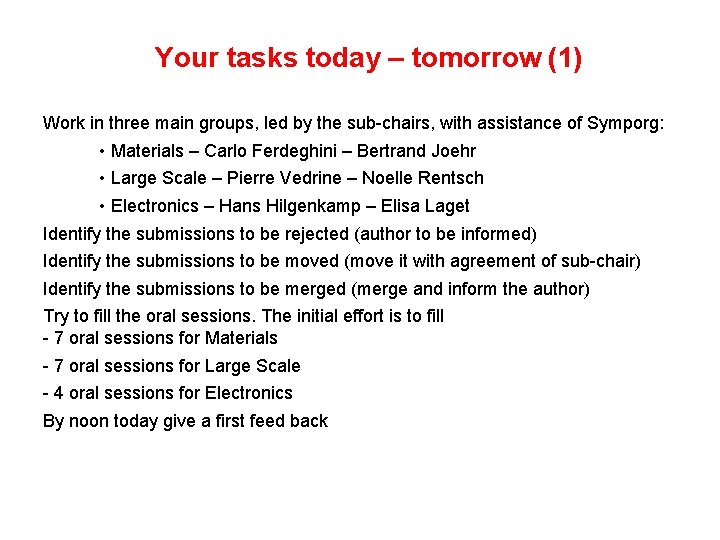 Your tasks today – tomorrow (1)

Work in three main groups, led by the sub-chairs, with assistance of Symporg:

• Materials – Carlo Ferdeghini – Bertrand Joehr

• Large Scale – Pierre Vedrine – Noelle Rentsch

• Electronics – Hans Hilgenkamp – Elisa Laget

Identify the submissions to be rejected (author to be informed)

Identify the submissions to be moved (move it with agreement of sub-chair)

Identify the submissions to be merged (merge and inform the author)

Try to fill the oral sessions. The initial effort is to fill
- 7 oral sessions for Materials

- 7 oral sessions for Large Scale

- 4 oral sessions for Electronics

By noon today give a first feed back